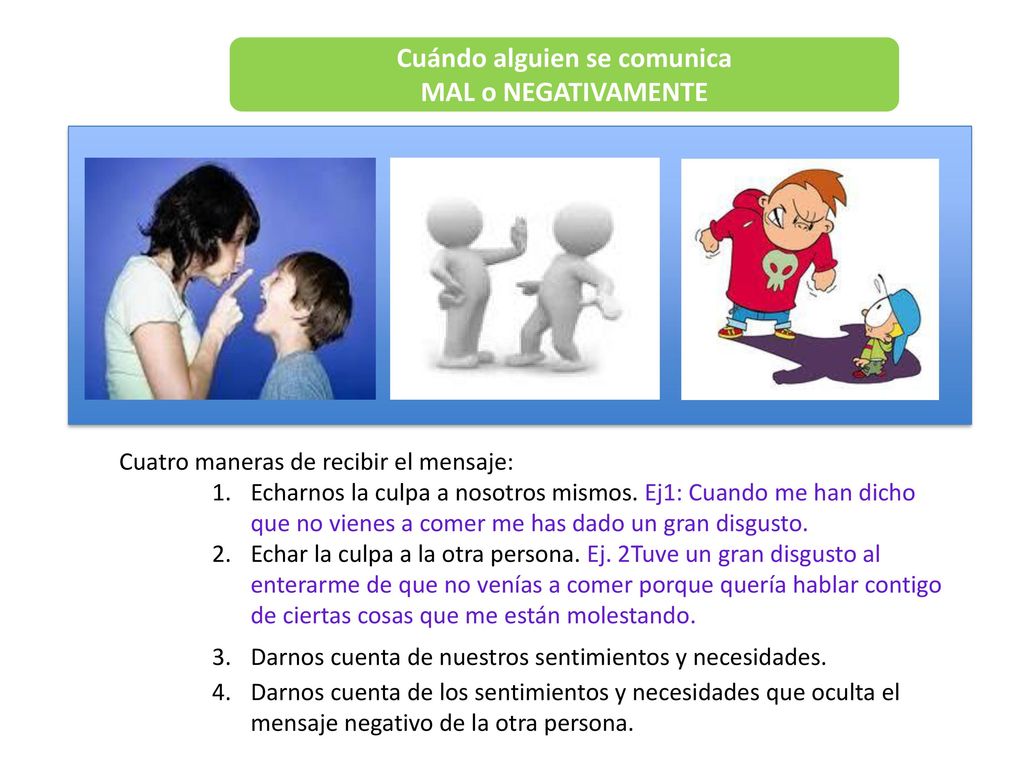 Cuándo alguien se comunica
MAL o NEGATIVAMENTE

Cuatro maneras de recibir el mensaje:
1. Echarnos la culpa a nosotros mismos. Ej1: Cuando me han dicho que no vienes a comer me has dado un gran disgusto.
2. Echar la culpa a la otra persona. Ej. 2Tuve un gran disgusto al enterarme de que no venías a comer porque quería hablar contigo de ciertas cosas que me están molestando.
3. Darnos cuenta de nuestros sentimientos y necesidades.
4. Darnos cuenta de los sentimientos y necesidades que oculta el mensaje negativo de la otra persona.